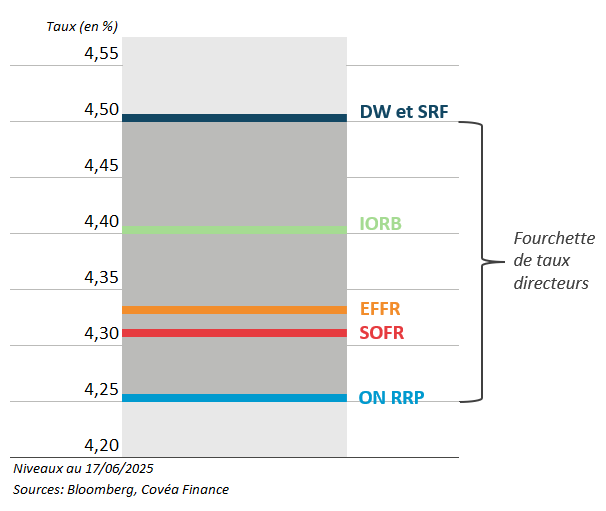 Taux (en %)

4,55
4,50
4,45
4,40
4,35
4,30
4,25
4,20

DW et SRF
IORB
EFFR
SOFR
ON RRP

Fourchette de taux directeurs

Niveaux au 17/06/2025
Sources: Bloomberg, Covéa Finance